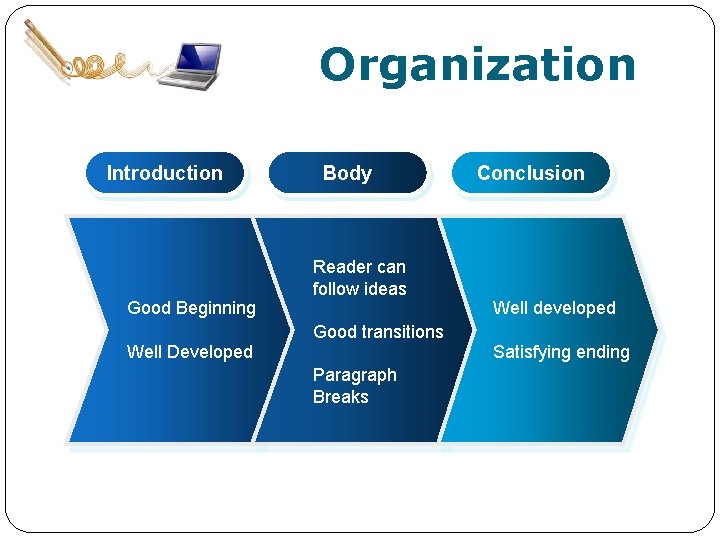 Organization

Introduction

Body

Conclusion

Good Beginning

Well Developed

Reader can follow ideas

Good transitions

Paragraph Breaks

Well developed

Satisfying ending